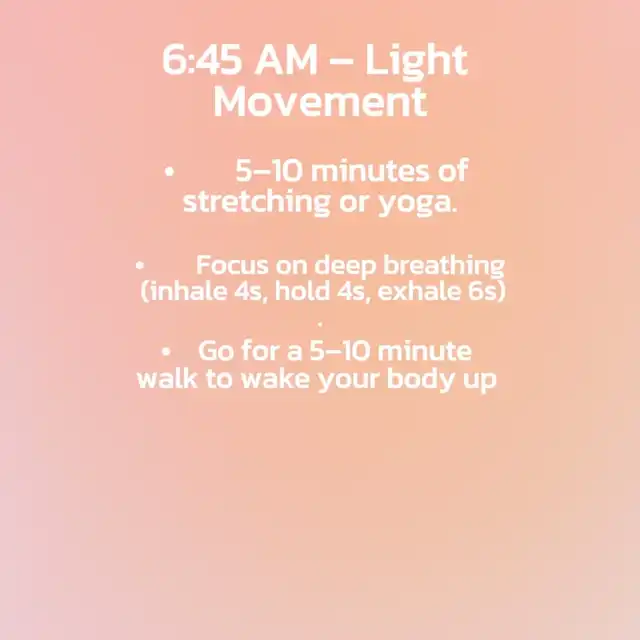 6:45 AM – Light Movement

• 5–10 minutes of stretching or yoga.

• Focus on deep breathing (inhale 4s, hold 4s, exhale 6s)
.

• Go for a 5–10 minute walk to wake your body up